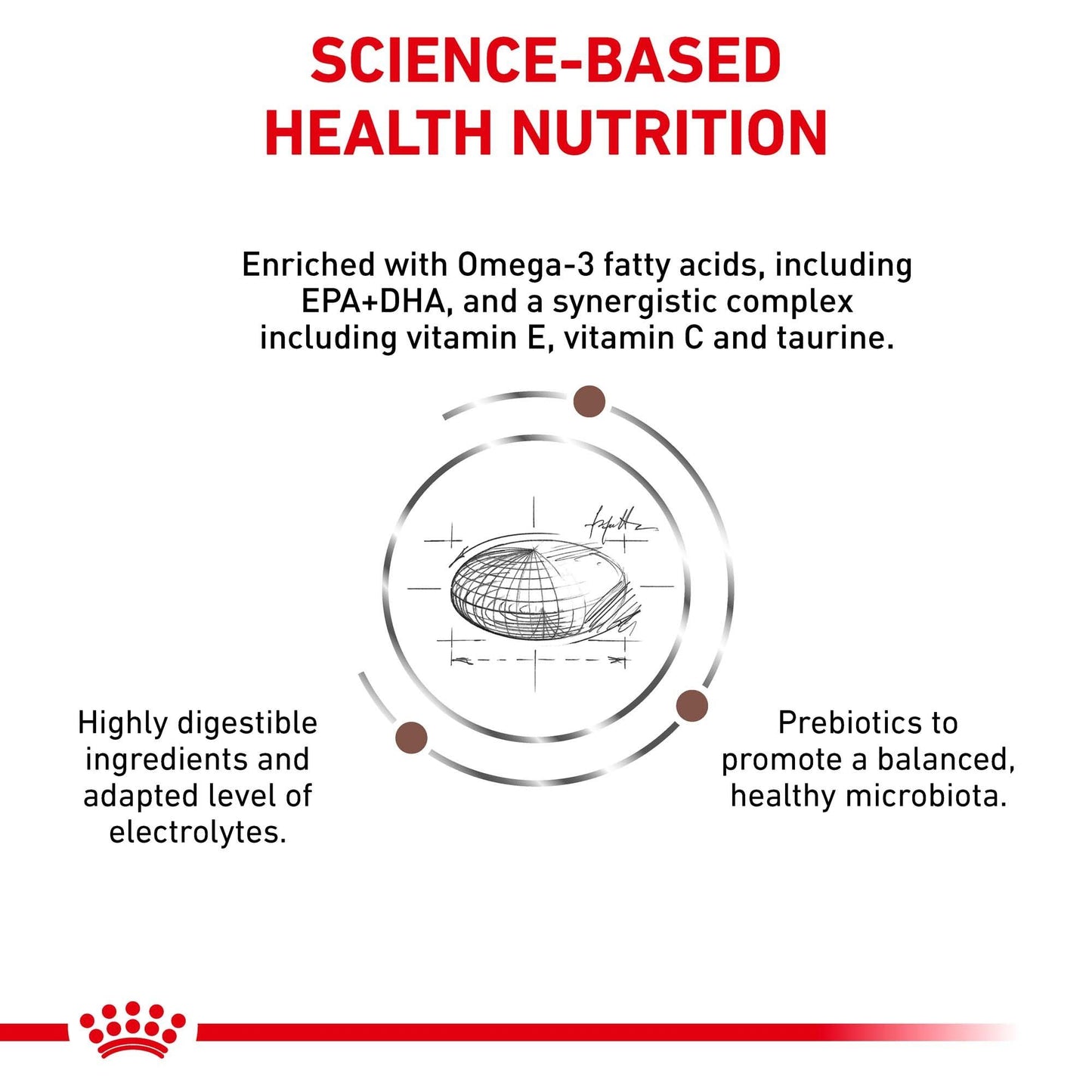 SCIENCE-BASED HEALTH NUTRITION

Enriched with Omega-3 fatty acids, including EPA+DHA, and a synergistic complex including vitamin E, vitamin C and taurine.

Highly digestible ingredients and adapted level of electrolytes.

Prebiotics to promote a balanced, healthy microbiota.